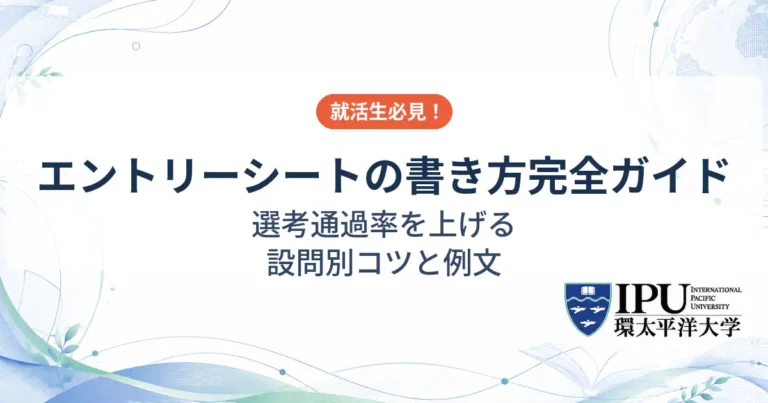 就活生必見！

エントリーシートの書き方完全ガイド

選考通過率を上げる
設問別コツと例文

IPU INTERNATIONAL PACIFIC UNIVERSITY
環太平洋大学